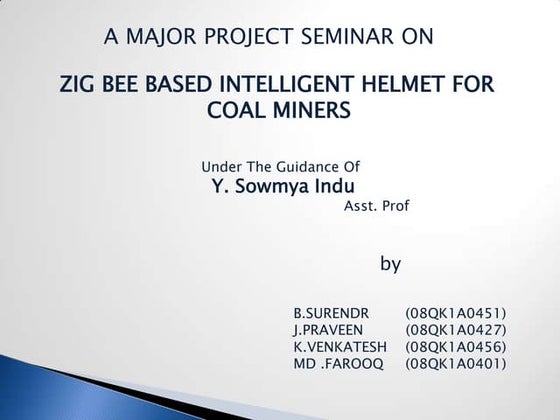 A MAJOR PROJECT SEMINAR ON

ZIG BEE BASED INTELLIGENT HELMET FOR COAL MINERS

Under The Guidance Of
Y. Sowmya Indu
Asst. Prof

by

B.SURENDR (08QK1A0451)
J.PRAVEEN (08QK1A0427)
K.VENKATESH (08QK1A0456)
MD .FAROOQ (08QK1A0401)